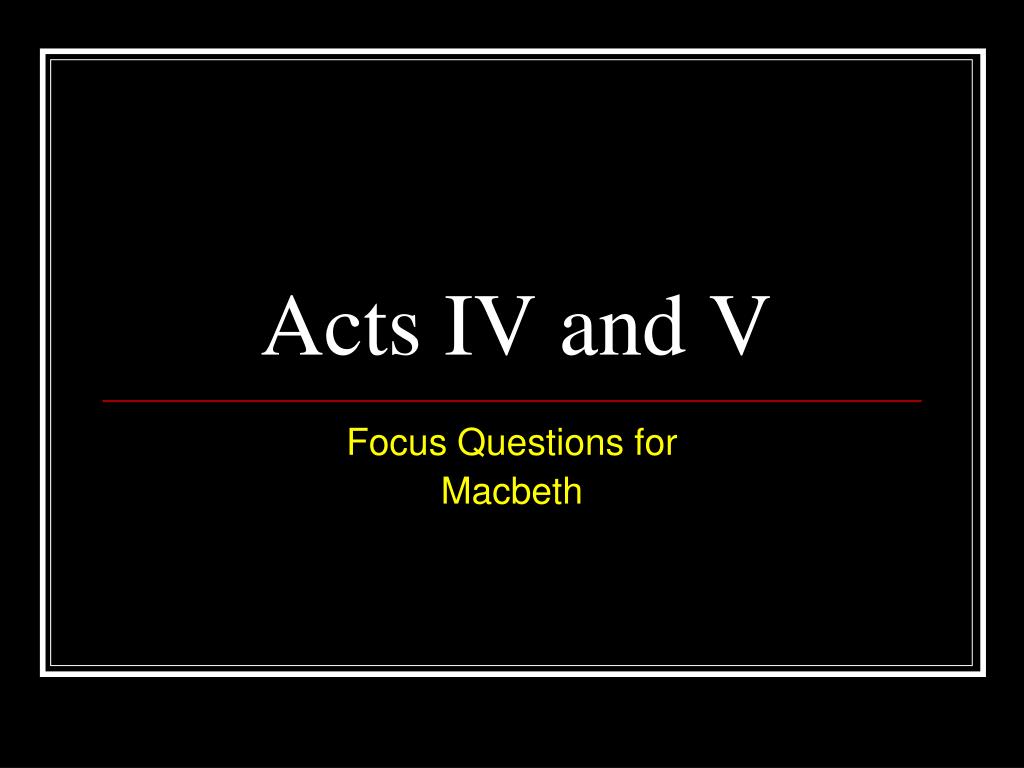 Acts IV and V

Focus Questions for Macbeth